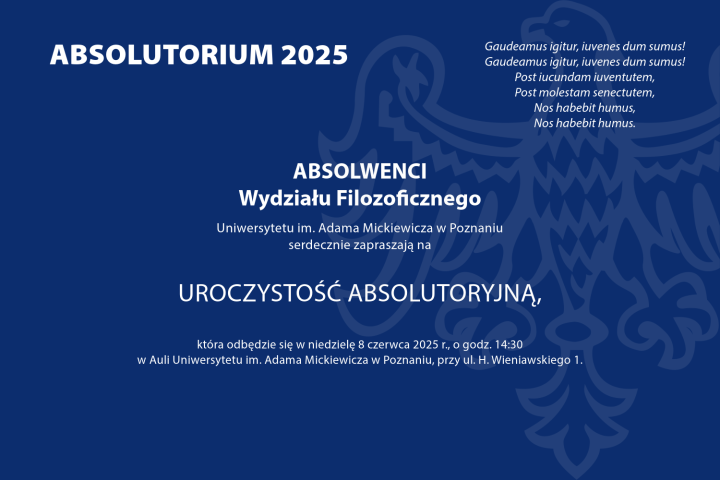 ABSOLUTORIUM 2025

Gaudeamus igitur, iuvenes dum sumus!
Gaudeamus igitur, iuvenes dum sumus!
Post iucundam iuventutem,
Post molestam senectutem,
Nos habebit humus,
Nos habebit humus.

ABSOLWENCI
Wydziału Filozoficznego

Uniwersytetu im. Adama Mickiewicza w Poznaniu
serdecznie zapraszają na

UROCZYSTOŚĆ ABSOLUTORYJNĄ,

która odbędzie się w niedzielę 8 czerwca 2025 r., o godz. 14:30
w Auli Uniwersytetu im. Adama Mickiewicza w Poznaniu, przy ul. H. Wieniawskiego 1.